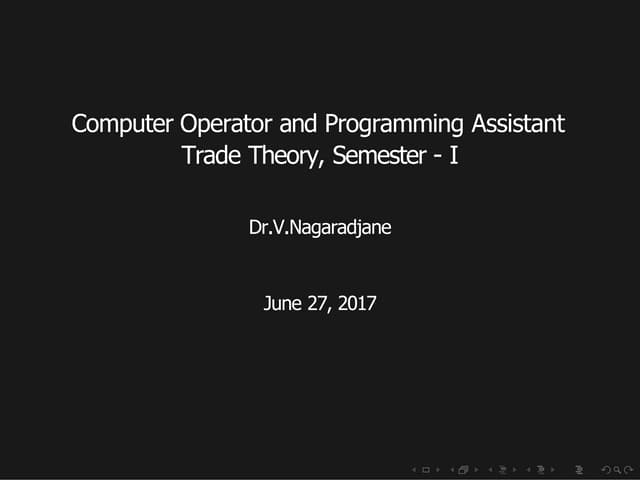 Computer Operator and Programming Assistant
Trade Theory, Semester - I

Dr.V.Nagaradjane

June 27, 2017